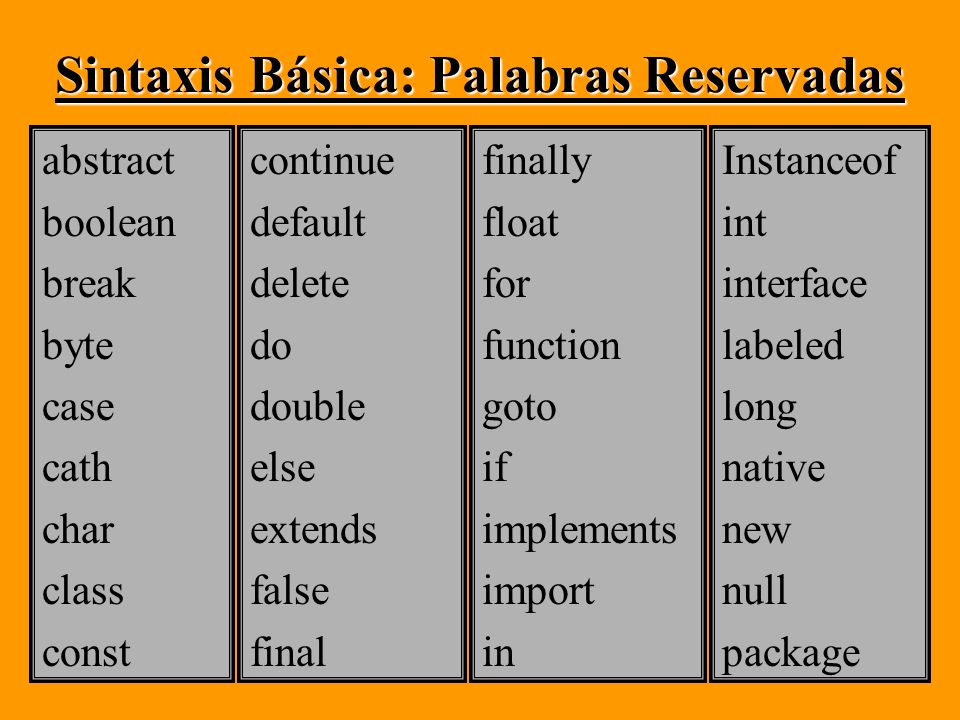 Sintaxis Básica: Palabras Reservadas

abstract
boolean
break
byte
case
cath
char
class
const

continue
default
delete
do
double
else
extends
false
final

finally
float
for
function
goto
if
implements
import
in

Instanceof
int
interface
labeled
long
native
new
null
package